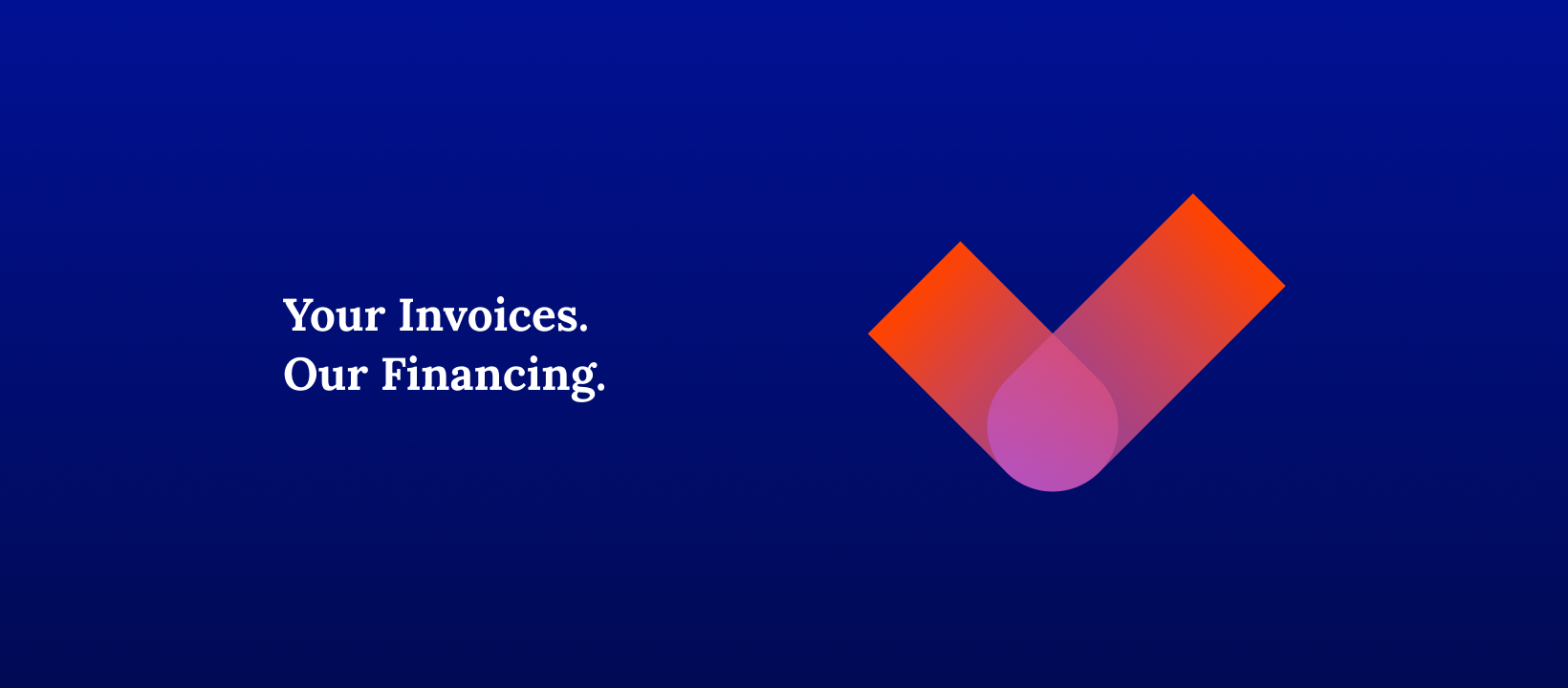 Your Invoices.
Our Financing.